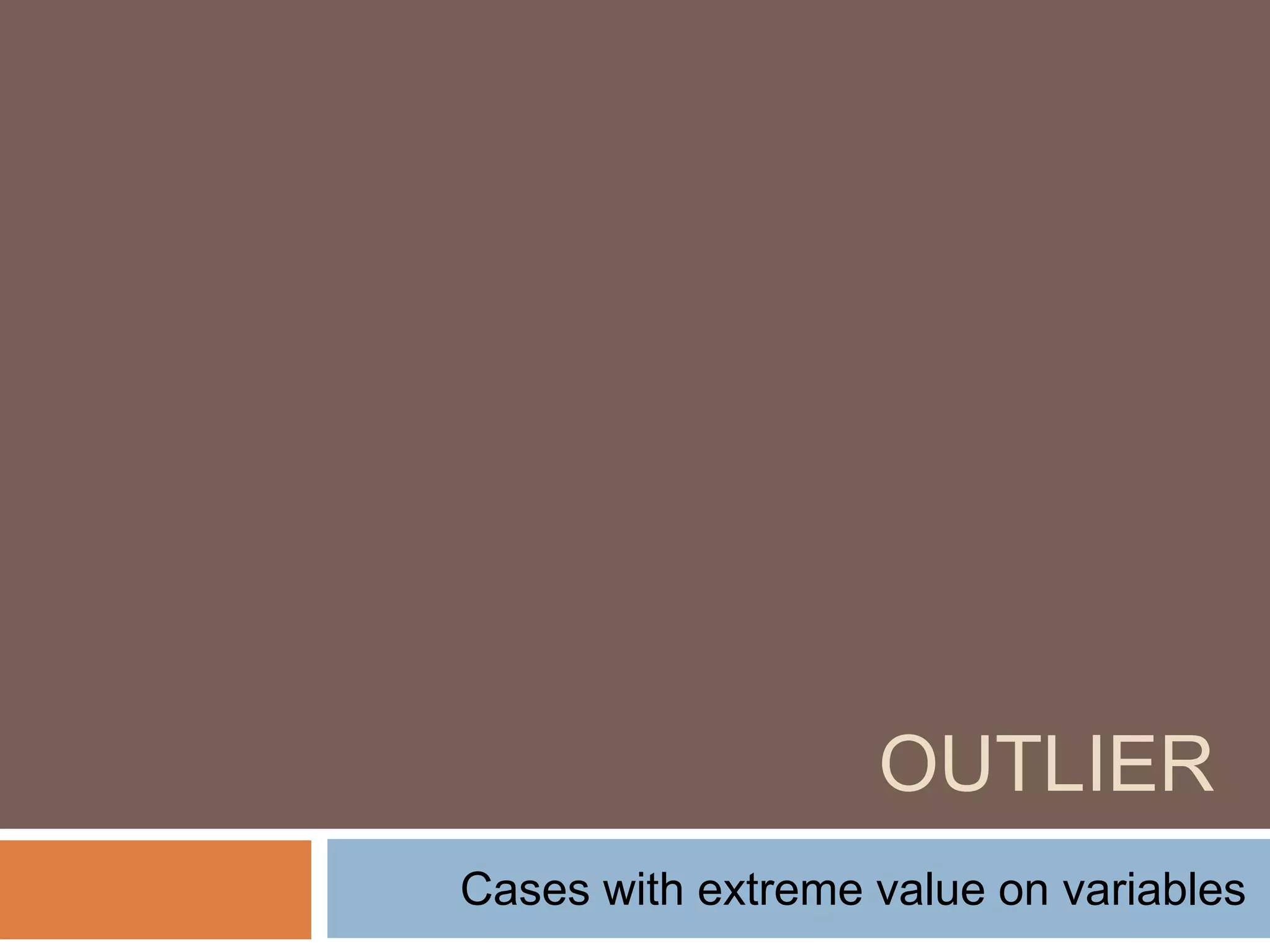 OUTLIER

Cases with extreme value on variables